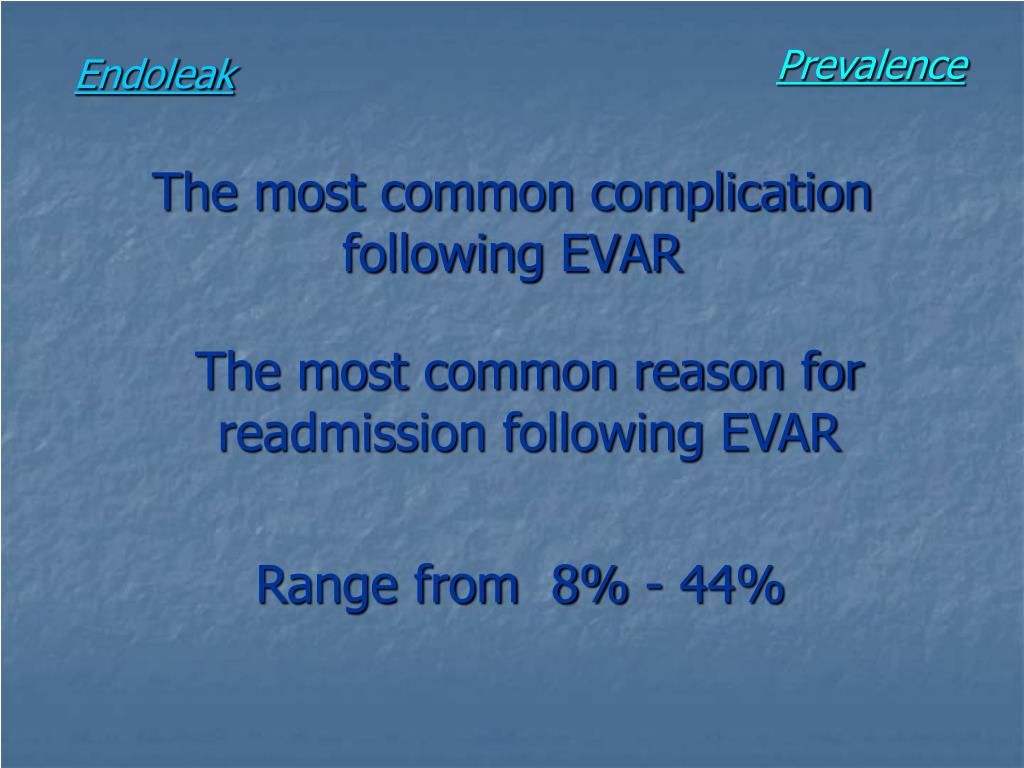 Endoleak

Prevalence

The most common complication following EVAR

The most common reason for readmission following EVAR

Range from 8% - 44%